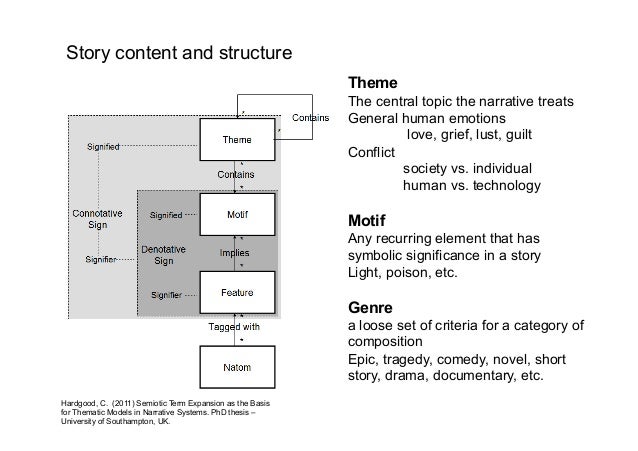 Story content and structure

Contains

Theme

Signified

Contains

Connotative Sign

Signified

Motif

Denotative Sign

Implies

Signifier

Signifier

Feature

Tagged with

Natom

Hardgood, C. (2011) Semiotic Term Expansion as the Basis for Thematic Models in Narrative Systems. PhD thesis – University of Southampton, UK.

**Theme**
The central topic the narrative treats
General human emotions
love, grief, lust, guilt
Conflict
society vs. individual
human vs. technology

**Motif**
Any recurring element that has symbolic significance in a story
Light, poison, etc.

**Genre**
a loose set of criteria for a category of composition
Epic, tragedy, comedy, novel, short story, drama, documentary, etc.